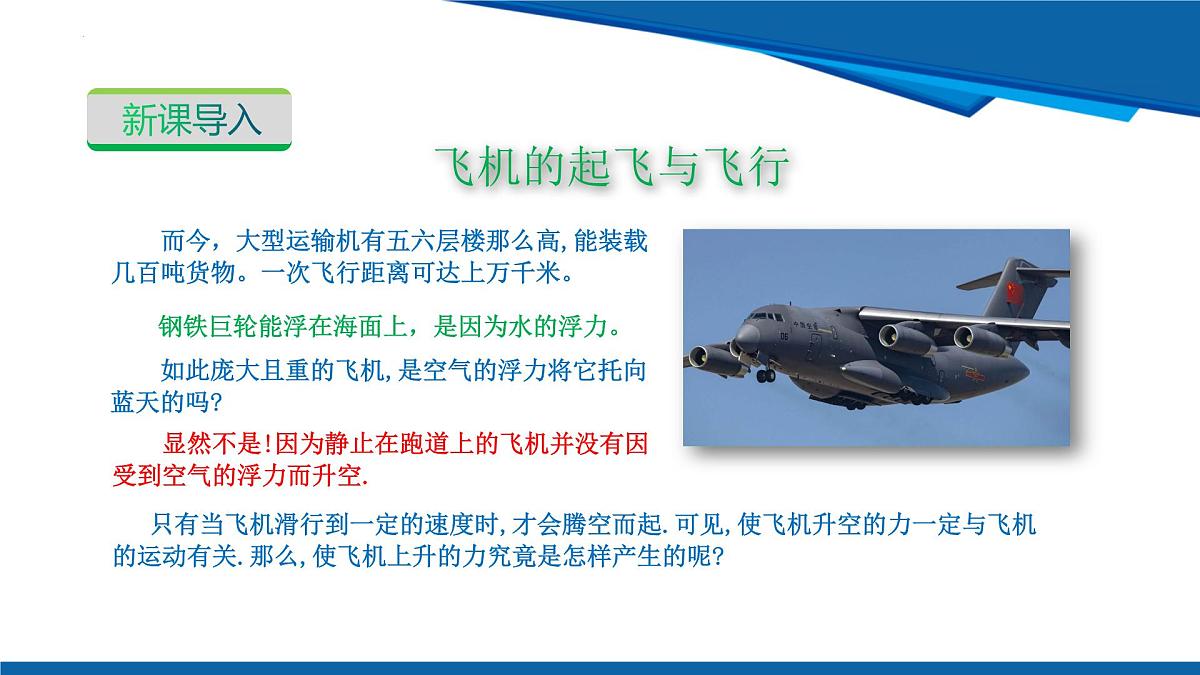 新课导入

飞机的起飞与飞行

而今，大型运输机有五六层楼那么高,能装载几百吨货物。一次飞行距离可达上万千米。

钢铁巨轮能浮在海面上，是因为水的浮力。

如此庞大且重的飞机,是空气的浮力将它托向蓝天的吗?

显然不是!因为静止在跑道上的飞机并没有因受到空气的浮力而升空.

只有当飞机滑行到一定的速度时,才会腾空而起.可见,使飞机升空的力一定与飞机的运动有关.那么,使飞机上升的力究竟是怎样产生的呢?